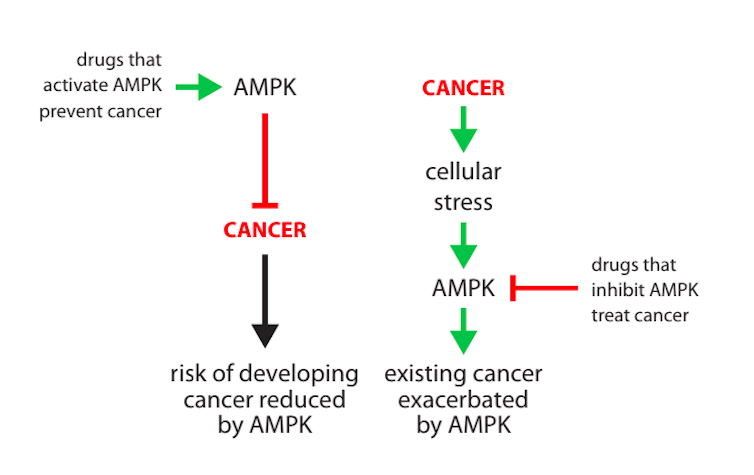 drugs that activate AMPK prevent cancer

AMPK

CANCER

risk of developing cancer reduced by AMPK

CANCER

cellular stress

AMPK

drugs that inhibit AMPK treat cancer

existing cancer exacerbated by AMPK